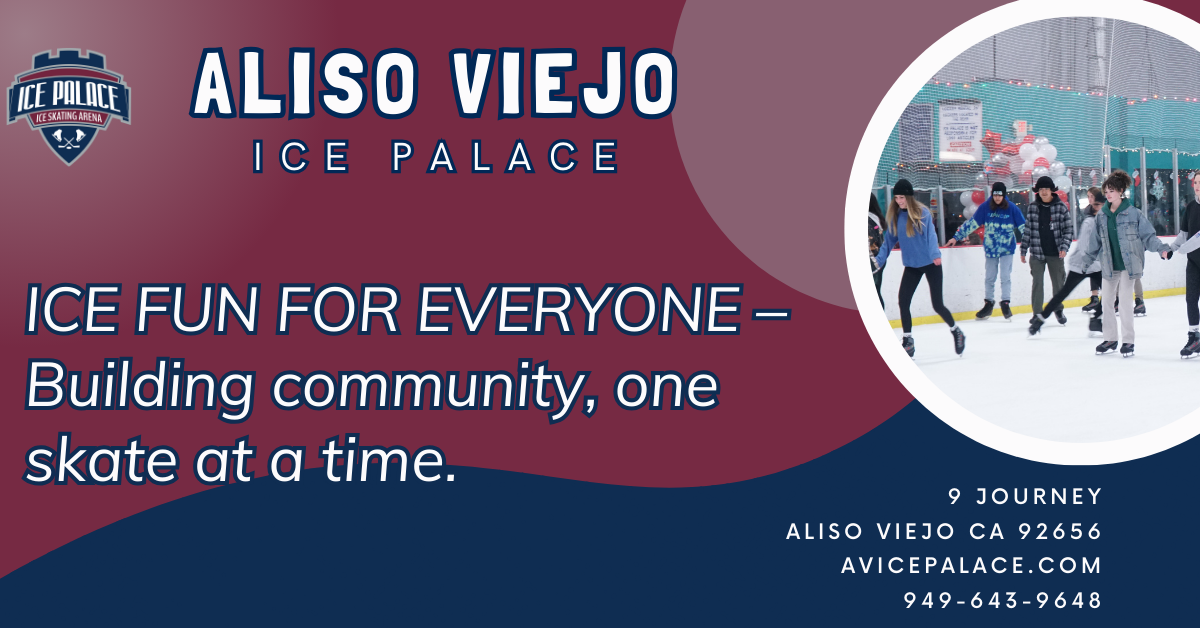 ICE PALACE
ICE SKATING ARENA

ALISO VIEJO
ICE PALACE

ICE FUN FOR EVERYONE – Building community, one skate at a time.

9 JOURNEY
ALISO VIEJO CA 92656
AVICEPALACE.COM
949-643-9648